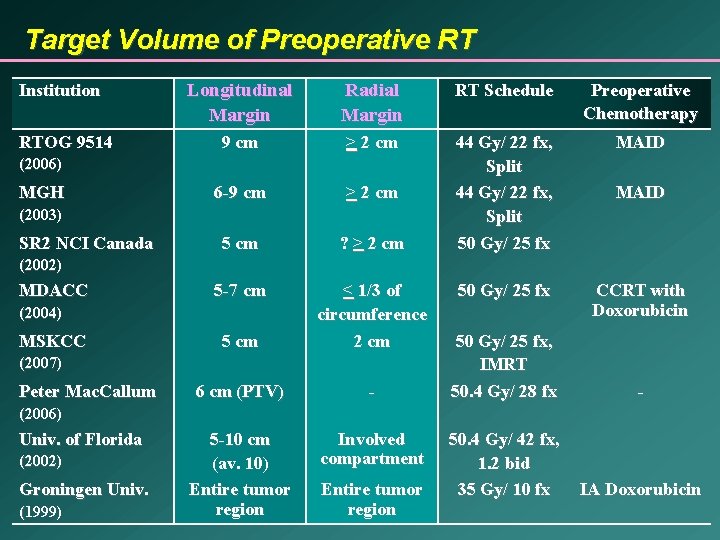 Target Volume of Preoperative RT

| Institution | Longitudinal Margin | Radial Margin | RT Schedule | Preoperative Chemotherapy |
|---|---|---|---|---|
| RTOG 9514 (2006) | 9 cm | $\geq$ 2 cm | 44 Gy/ 22 fx, Split | MAID |
| MGH (2003) | 6-9 cm | $\geq$ 2 cm | 44 Gy/ 22 fx, Split | MAID |
| SR2 NCI Canada (2002) | 5 cm | ? $\geq$ 2 cm | 50 Gy/ 25 fx | |
| MDACC (2004) | 5-7 cm | $\leq$ 1/3 of circumference | 50 Gy/ 25 fx | CCRT with Doxorubicin |
| MSKCC (2007) | 5 cm | 2 cm | 50 Gy/ 25 fx, IMRT | |
| Peter MacCallum (2006) | 6 cm (PTV) | - | 50.4 Gy/ 28 fx | - |
| Univ. of Florida (2002) | 5-10 cm (av. 10) | Involved compartment | 50.4 Gy/ 42 fx, 1.2 bid | |
| Groningen Univ. (1999) | Entire tumor region | Entire tumor region | 35 Gy/ 10 fx | IA Doxorubicin |